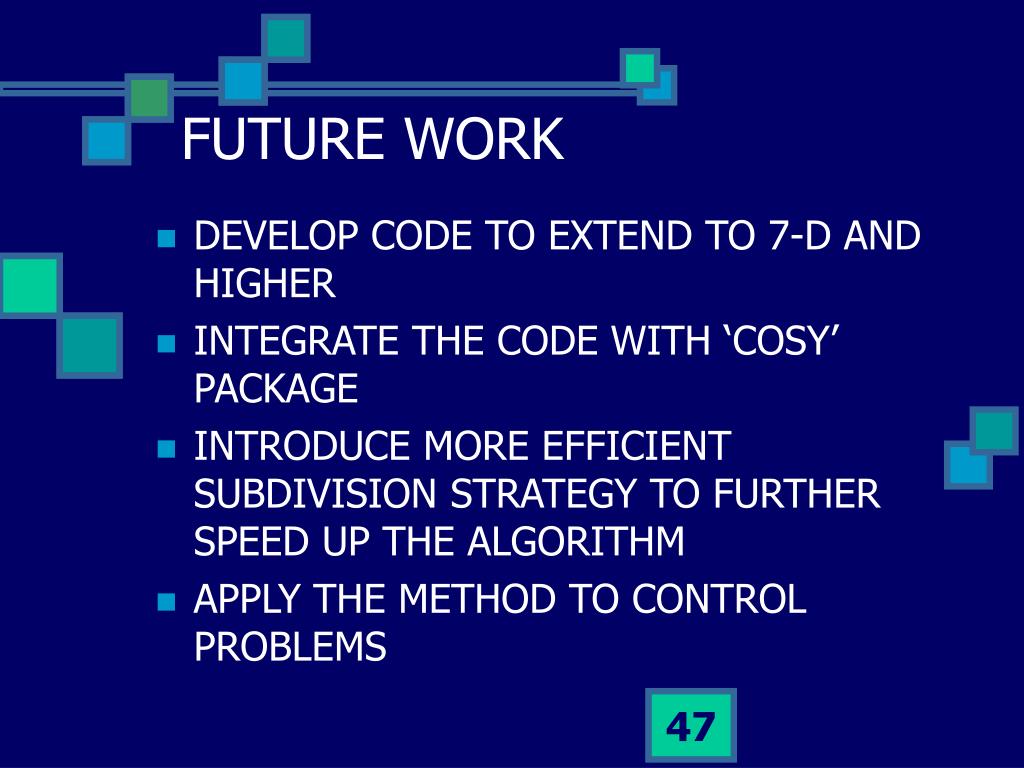 FUTURE WORK

- DEVELOP CODE TO EXTEND TO 7-D AND HIGHER
- INTEGRATE THE CODE WITH ‘COSY’ PACKAGE
- INTRODUCE MORE EFFICIENT SUBDIVISION STRATEGY TO FURTHER SPEED UP THE ALGORITHM
- APPLY THE METHOD TO CONTROL PROBLEMS

47